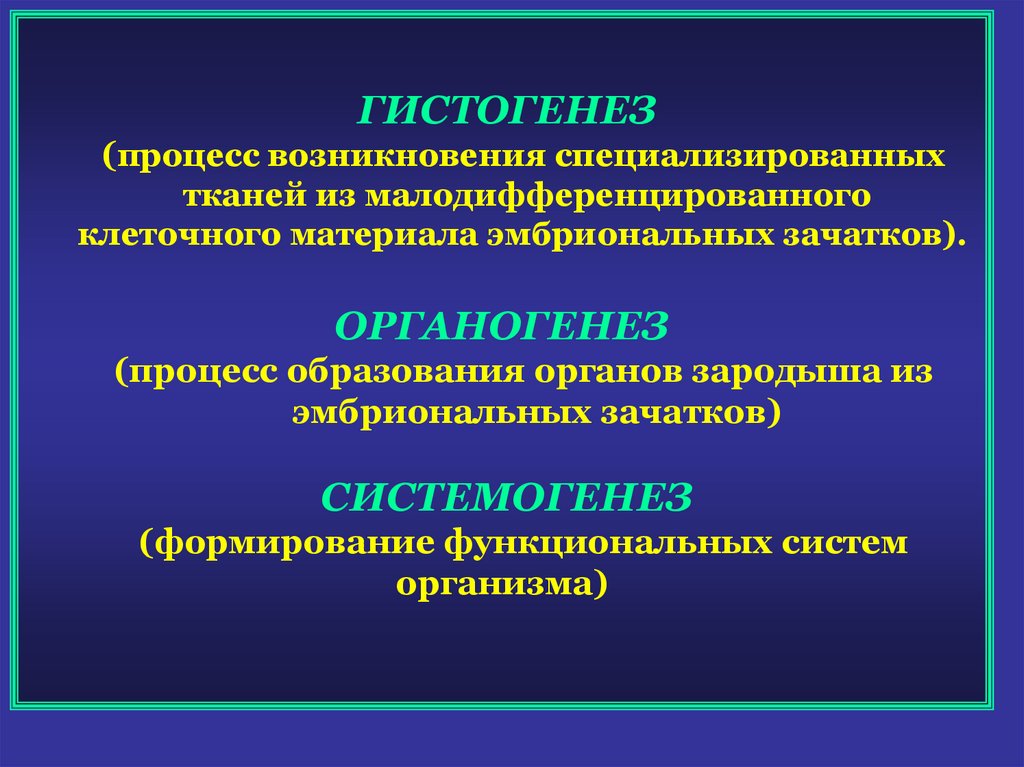 ГИСТОГЕНЕЗ
(процесс возникновения специализированных тканей из малодифференцированного клеточного материала эмбриональных зачатков).

ОРГАНОГЕНЕЗ
(процесс образования органов зародыша из эмбриональных зачатков)

СИСТЕМОГЕНЕЗ
(формирование функциональных систем организма)